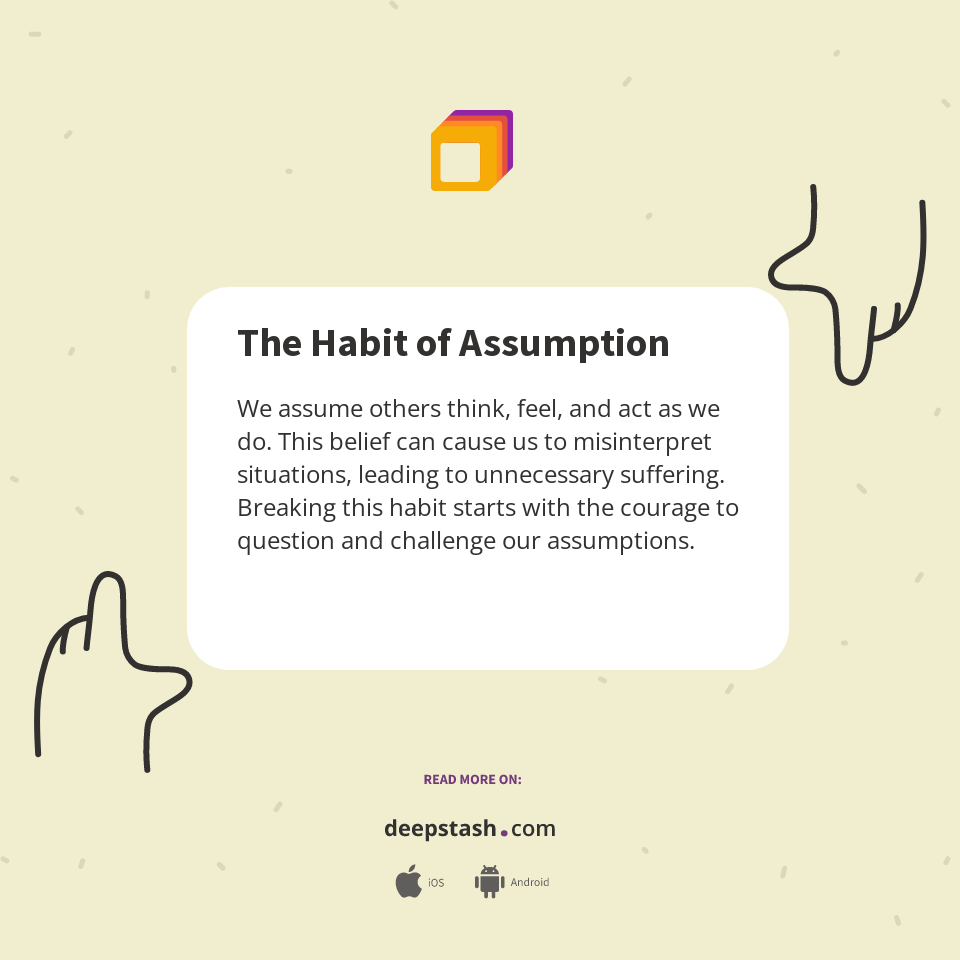 The Habit of Assumption

We assume others think, feel, and act as we do. This belief can cause us to misinterpret situations, leading to unnecessary suffering. Breaking this habit starts with the courage to question and challenge our assumptions.

READ MORE ON:

deepstash.com

iOS Android